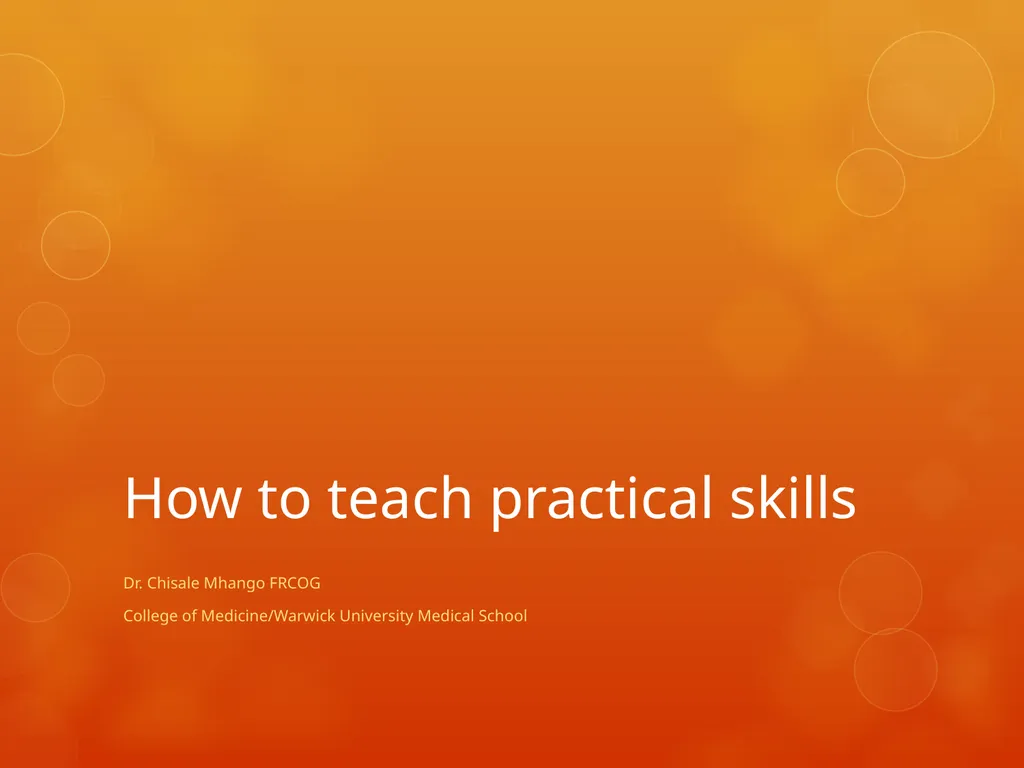 How to teach practical skills

Dr. Chisale Mhango FRCOG

College of Medicine/Warwick University Medical School